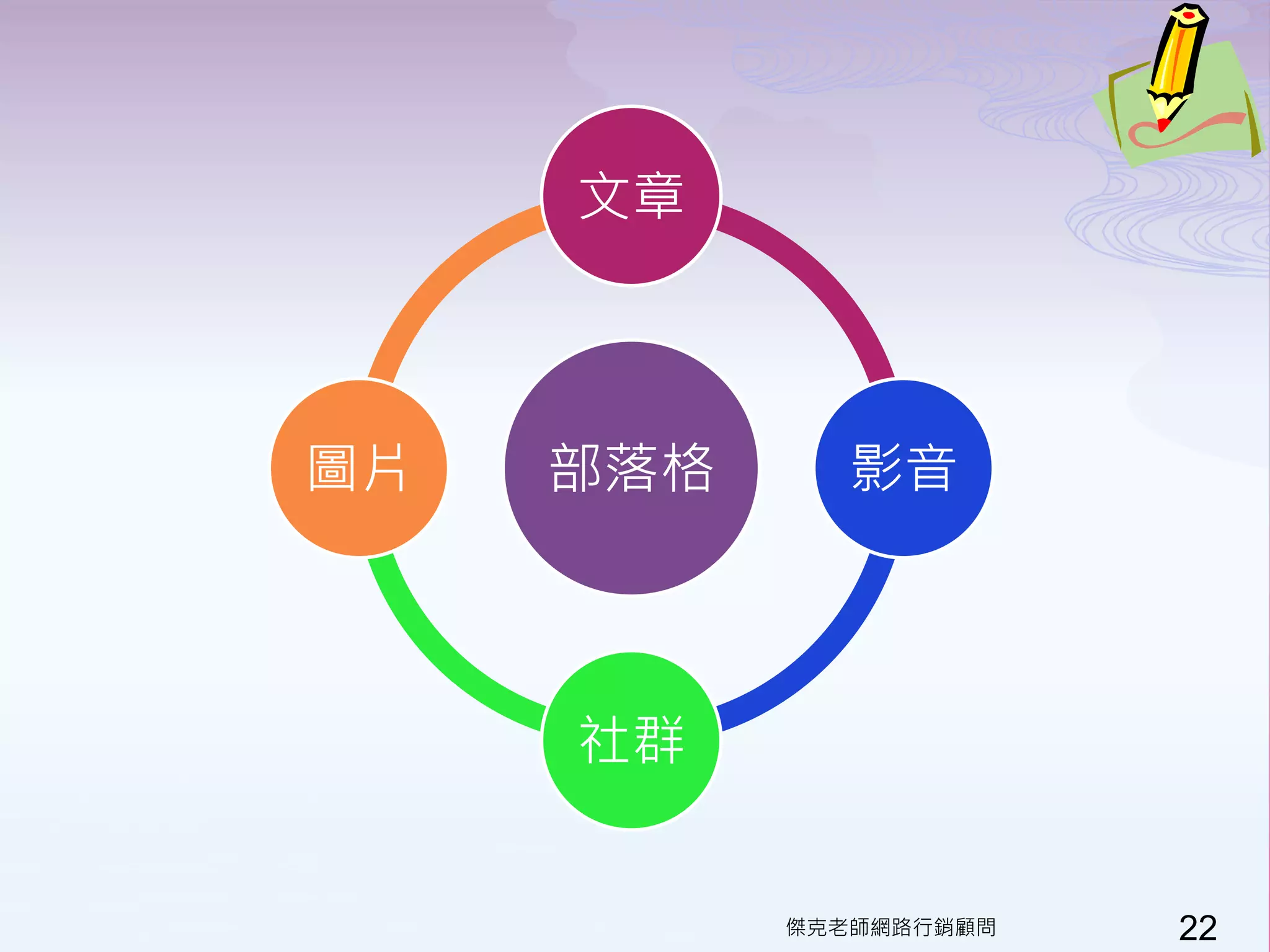 文章

圖片

部落格

影音

社群

傑克老師網路行銷顧問

22